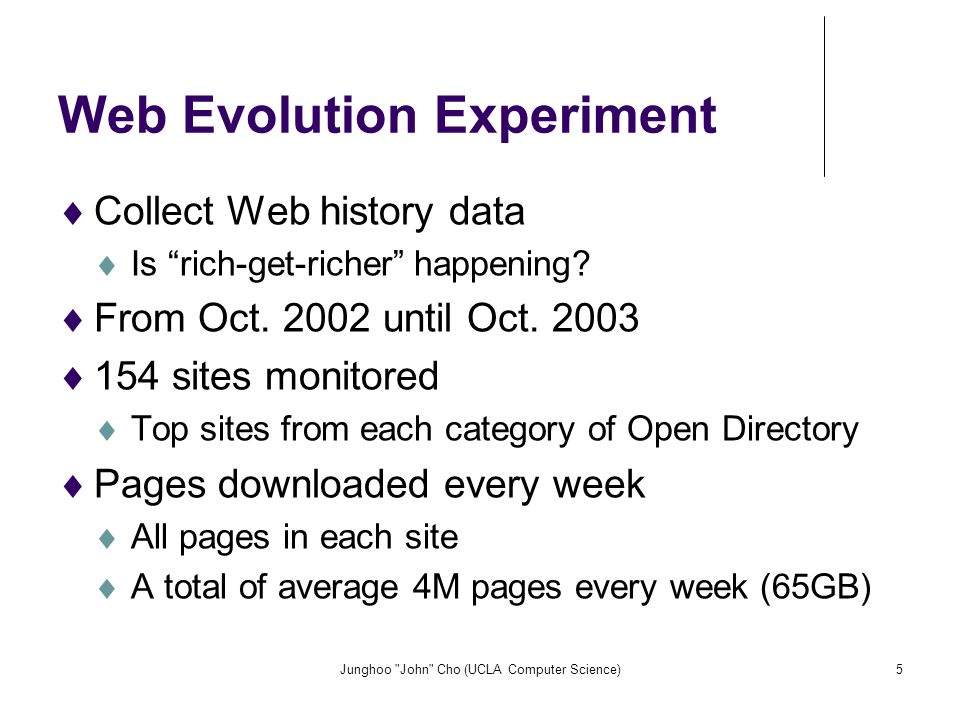 Web Evolution Experiment

♦ Collect Web history data
♦ Is “rich-get-richer” happening?
♦ From Oct. 2002 until Oct. 2003
♦ 154 sites monitored
♦ Top sites from each category of Open Directory
♦ Pages downloaded every week
♦ All pages in each site
♦ A total of average 4M pages every week (65GB)

Junghoo "John" Cho (UCLA Computer Science)

5